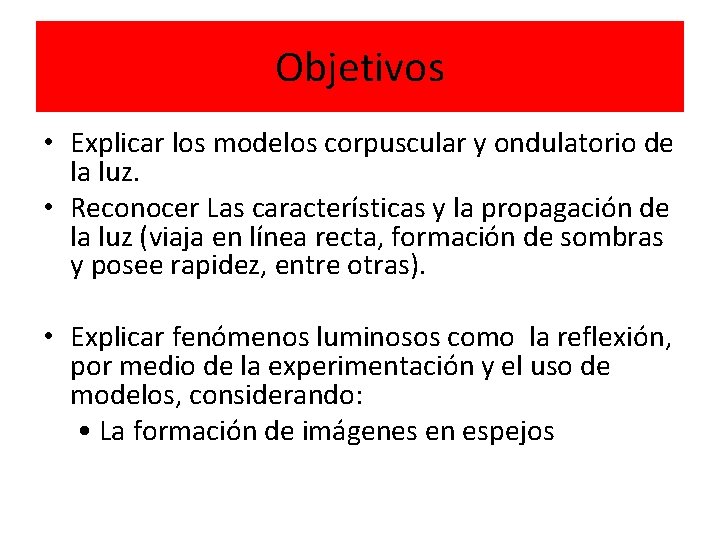 Objetivos

• Explicar los modelos corpuscular y ondulatorio de la luz.
• Reconocer Las características y la propagación de la luz (viaja en línea recta, formación de sombras y posee rapidez, entre otras).

• Explicar fenómenos luminosos como la reflexión, por medio de la experimentación y el uso de modelos, considerando:
  • La formación de imágenes en espejos